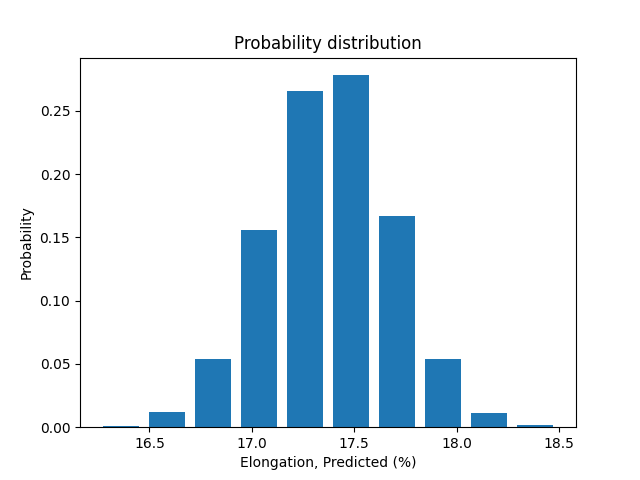 Probability distribution

Probability

0.25
0.20
0.15
0.10
0.05
0.00

16.5
17.0
17.5
18.0
18.5

Elongation, Predicted (%)